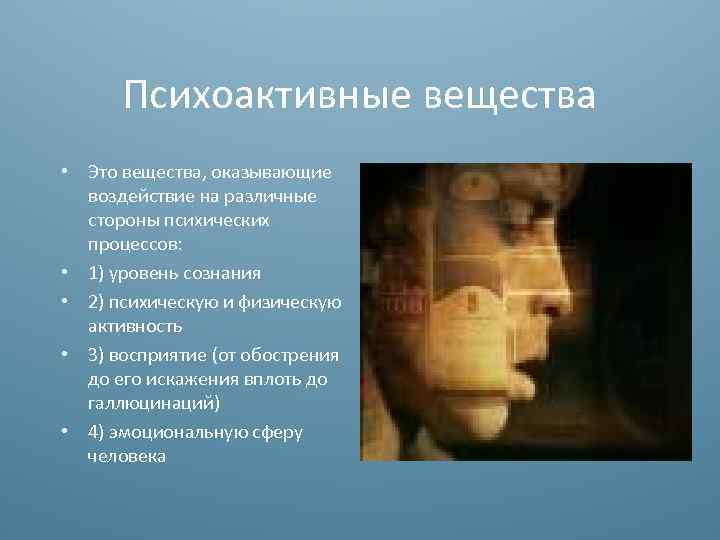 Психоактивные вещества

• Это вещества, оказывающие воздействие на различные стороны психических процессов:
• 1) уровень сознания
• 2) психическую и физическую активность
• 3) восприятие (от обострения до его искажения вплоть до галлюцинаций)
• 4) эмоциональную сферу человека